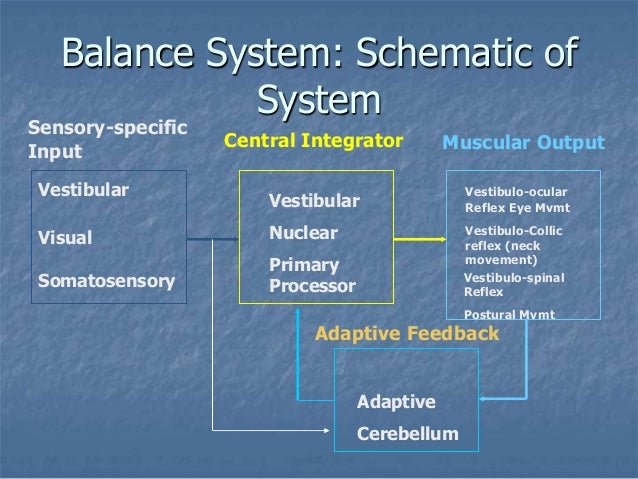 Balance System: Schematic of System

Sensory-specific Input

Vestibular

Visual

Somatosensory

Central Integrator

Vestibular

Nuclear

Primary Processor

Muscular Output

Vestibulo-ocular Reflex Eye Mvmt

Vestibulo-Collic reflex (neck movement)

Vestibulo-spinal Reflex

Postural Mvmt

Adaptive Feedback

Adaptive

Cerebellum